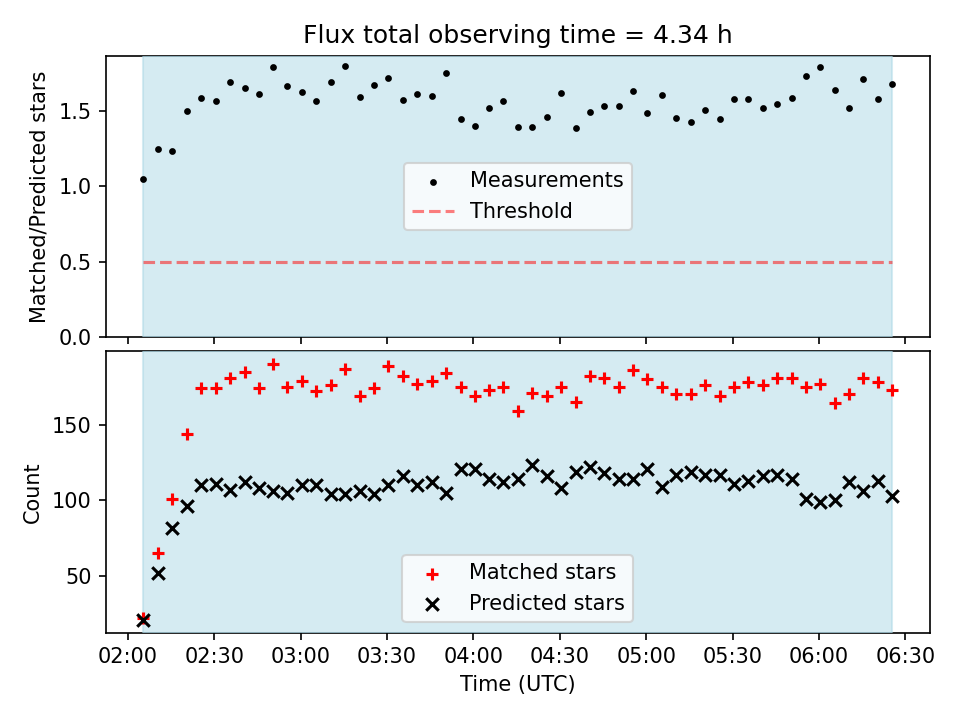 Flux total observing time = 4.34 h

Matched/Predicted stars

1.5
1.0
0.5
0.0

Measurements
Threshold

Count

150
100
50

Matched stars
Predicted stars

02:00 02:30 03:00 03:30 04:00 04:30 05:00 05:30 06:00 06:30

Time (UTC)